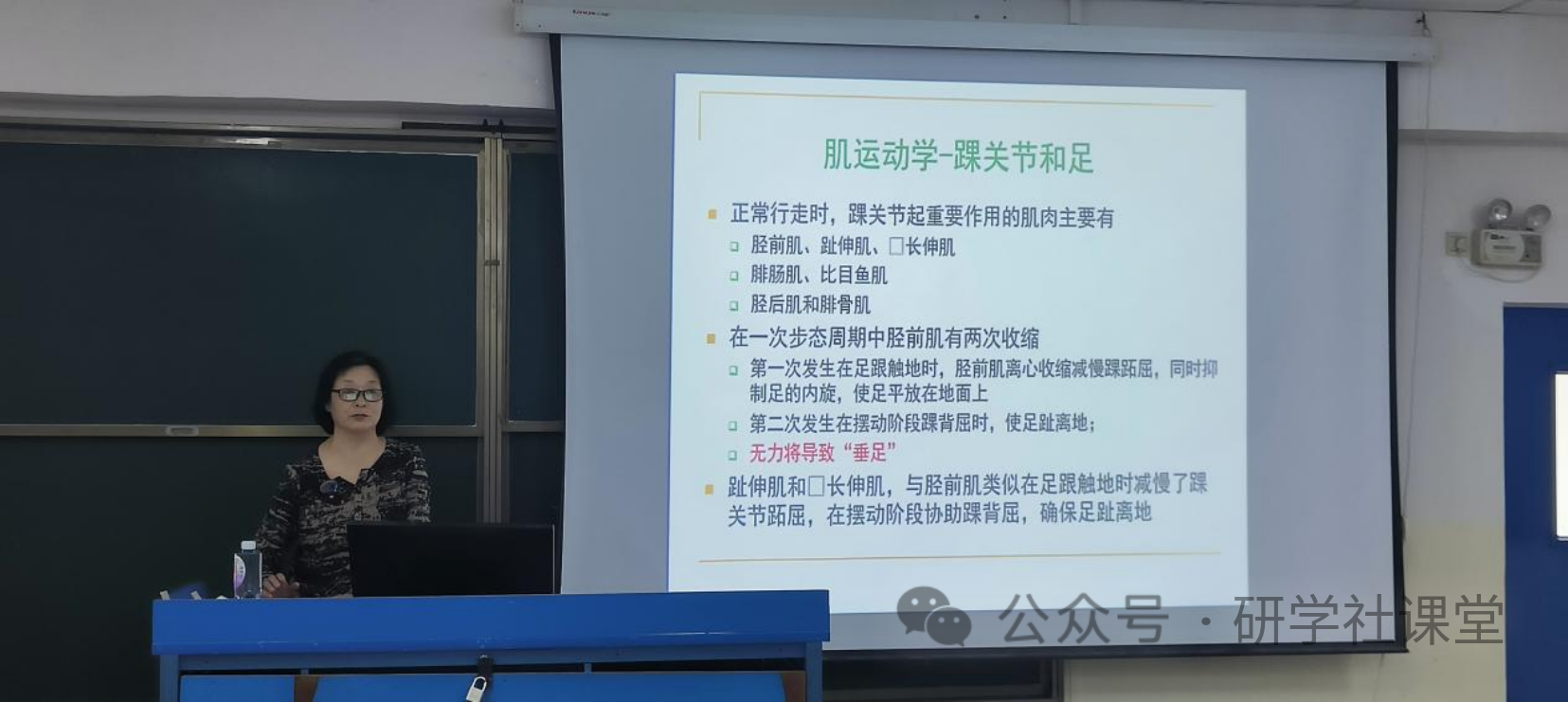 肌运动学-踝关节和足

正常行走时，踝关节起重要作用的肌肉主要有
胫前肌、趾伸肌、□长伸肌
腓肠肌、比目鱼肌
胫后肌和腓骨肌
在一次步态周期中胫前肌有两次收缩
第一次发生在足跟触地时，胫前肌离心收缩减慢踝跖屈，同时抑制足的内旋，使足平放在地面上
第二次发生在摆动阶段踝背屈时，使足趾离地；
无力将导致“垂足”
趾伸肌和□长伸肌，与胫前肌类似在足跟触地时减慢了踝关节跖屈，在摆动阶段协助踝背屈，确保足趾离地

公众号 · 研学社课堂